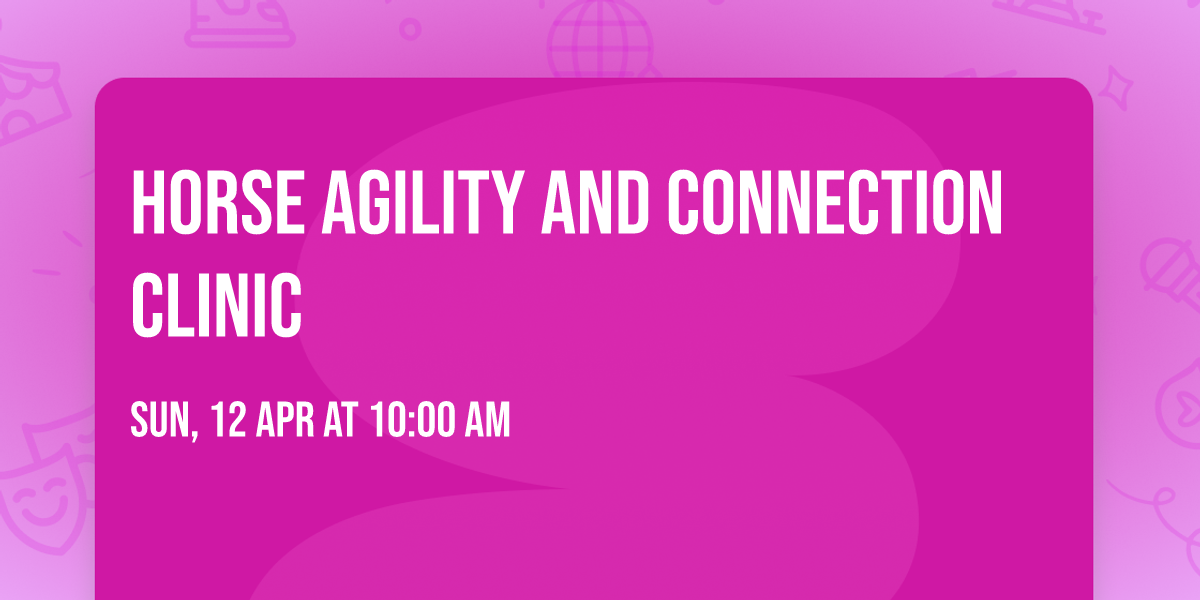 HORSE AGILITY AND CONNECTION CLINIC

SUN, 12 APR AT 10:00 AM